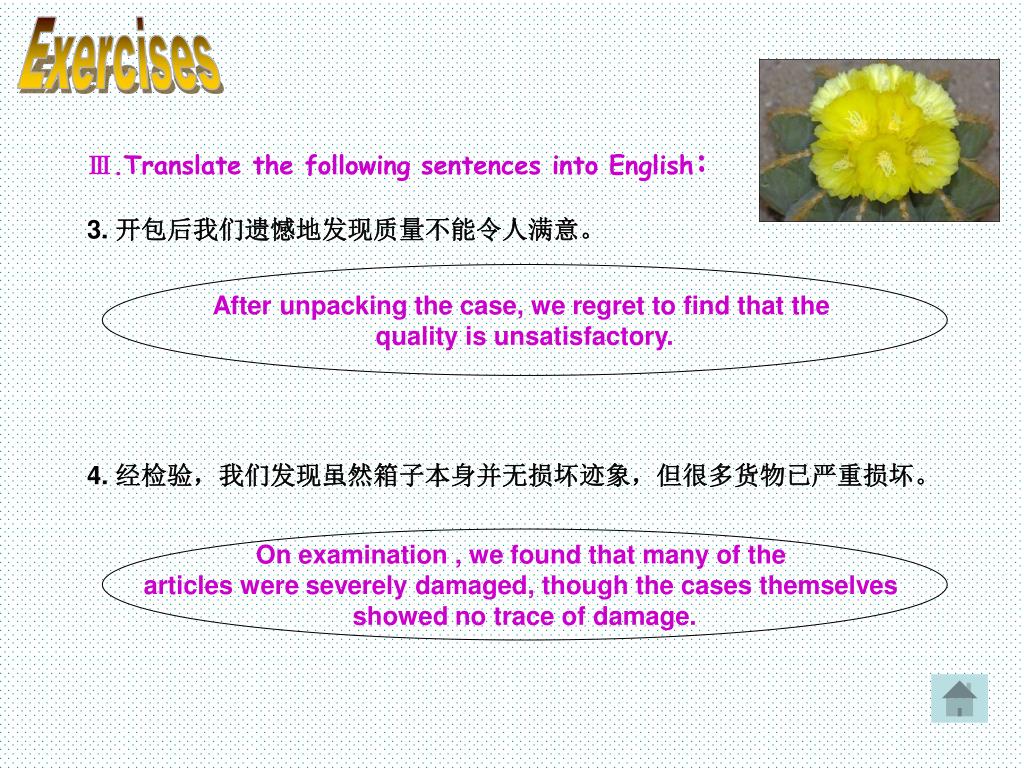 Exercises

Ⅲ.Translate the following sentences into English：

3. 开包后我们遗憾地发现质量不能令人满意。

After unpacking the case, we regret to find that the quality is unsatisfactory.

4. 经检验，我们发现虽然箱子本身并无损坏迹象，但很多货物已严重损坏。

On examination , we found that many of the articles were severely damaged, though the cases themselves showed no trace of damage.